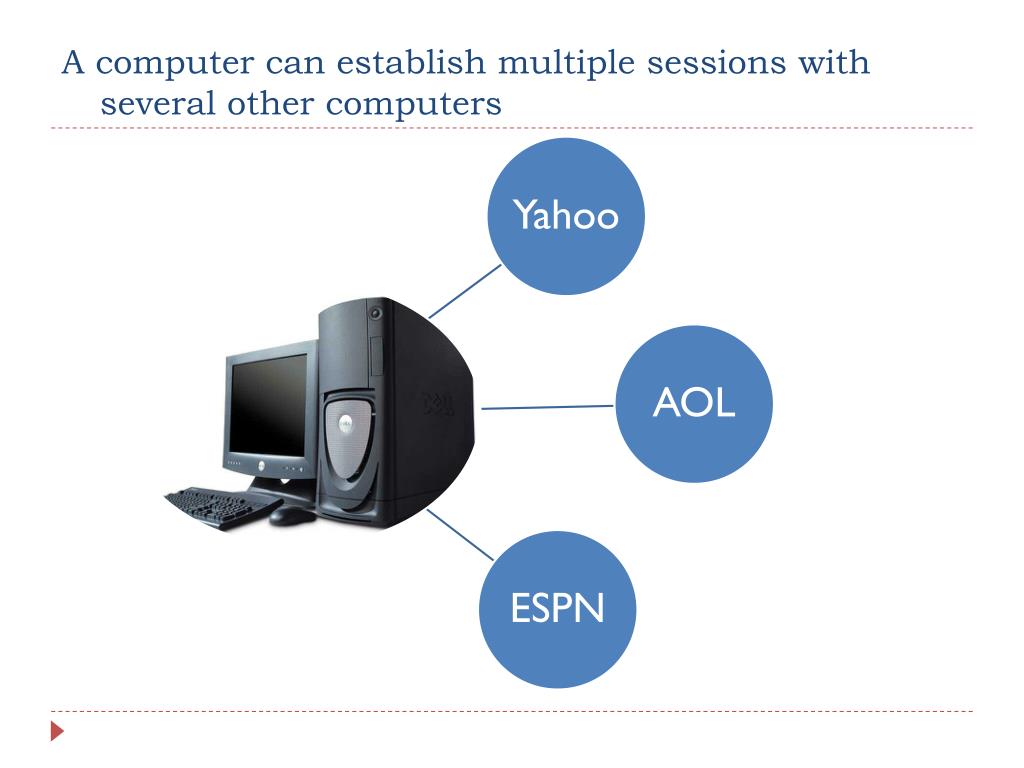 A computer can establish multiple sessions with several other computers

Yahoo

AOL

ESPN